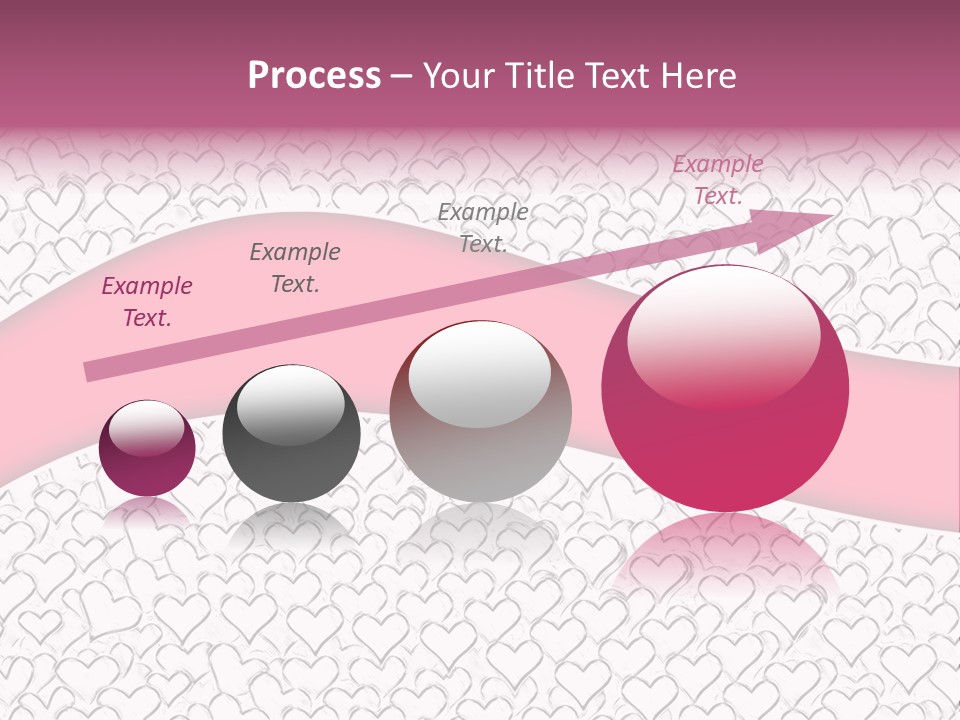 Process – Your Title Text Here

Example Text.

Example Text.

Example Text.

Example Text.